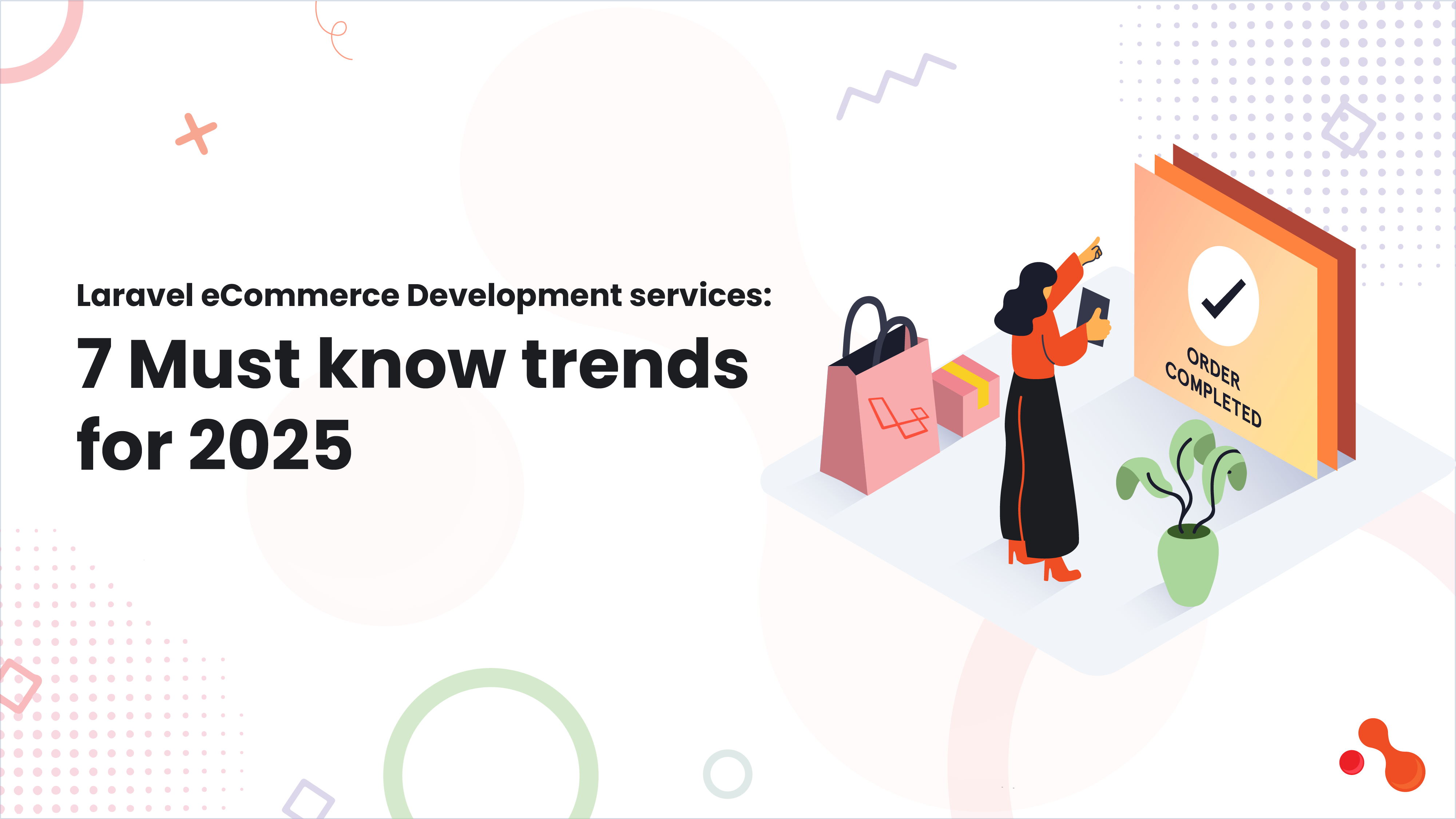 Laravel eCommerce Development services:

7 Must know trends for 2025

ORDER COMPLETED